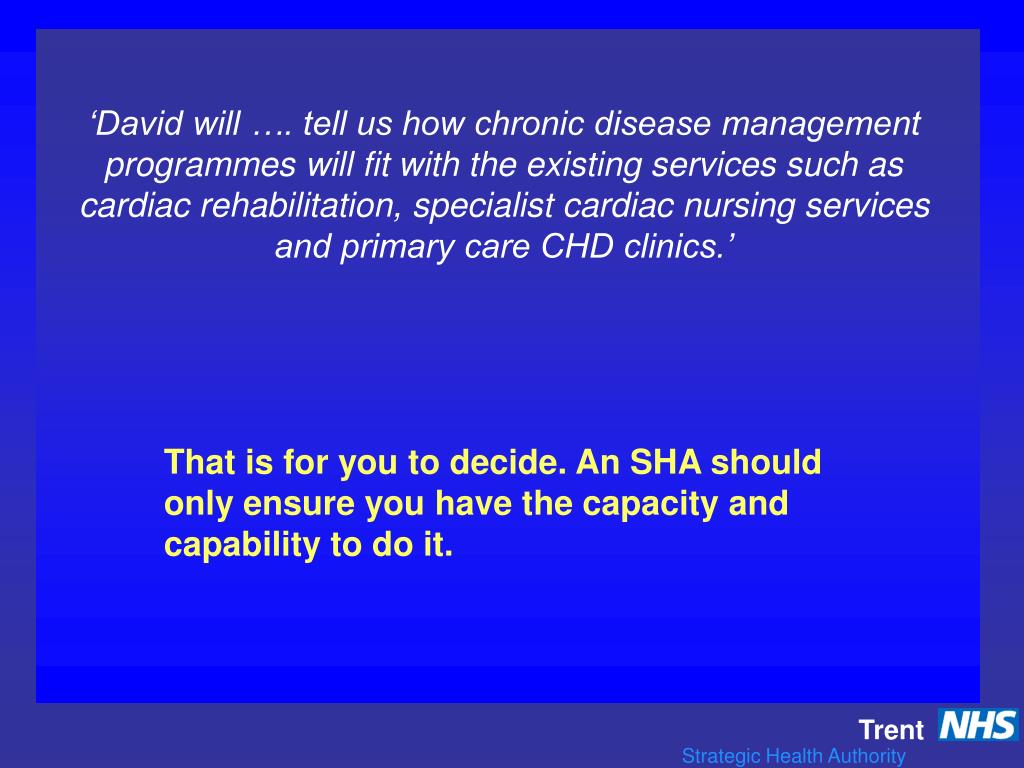 ‘David will …. tell us how chronic disease management programmes will fit with the existing services such as cardiac rehabilitation, specialist cardiac nursing services and primary care CHD clinics.’

That is for you to decide. An SHA should only ensure you have the capacity and capability to do it.

Trent NHS
Strategic Health Authority